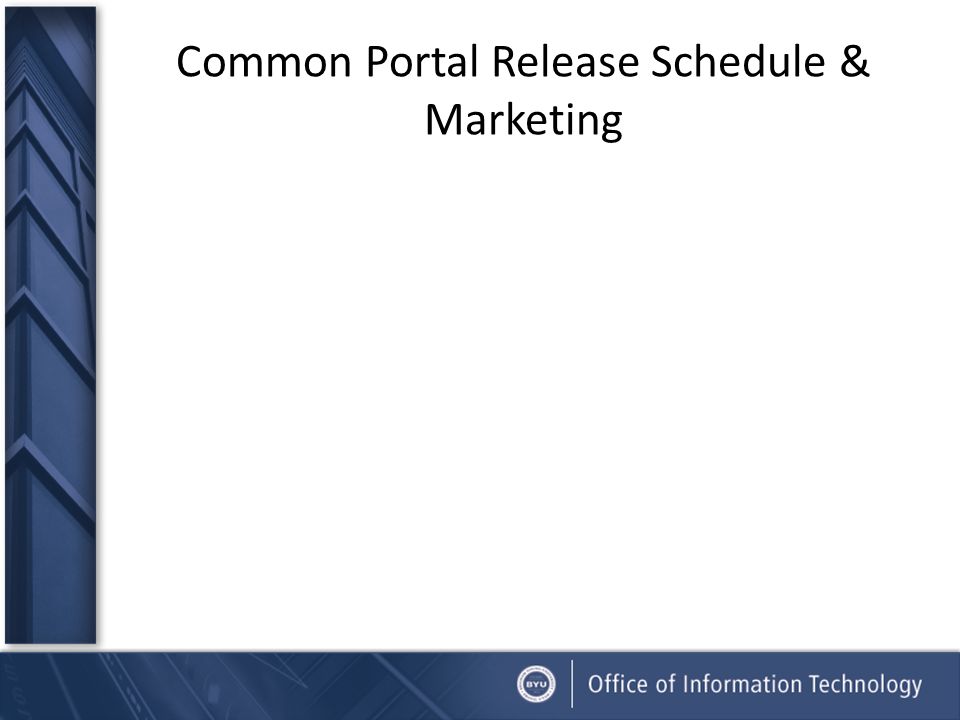 Common Portal Release Schedule & Marketing

BYU

Office of Information Technology